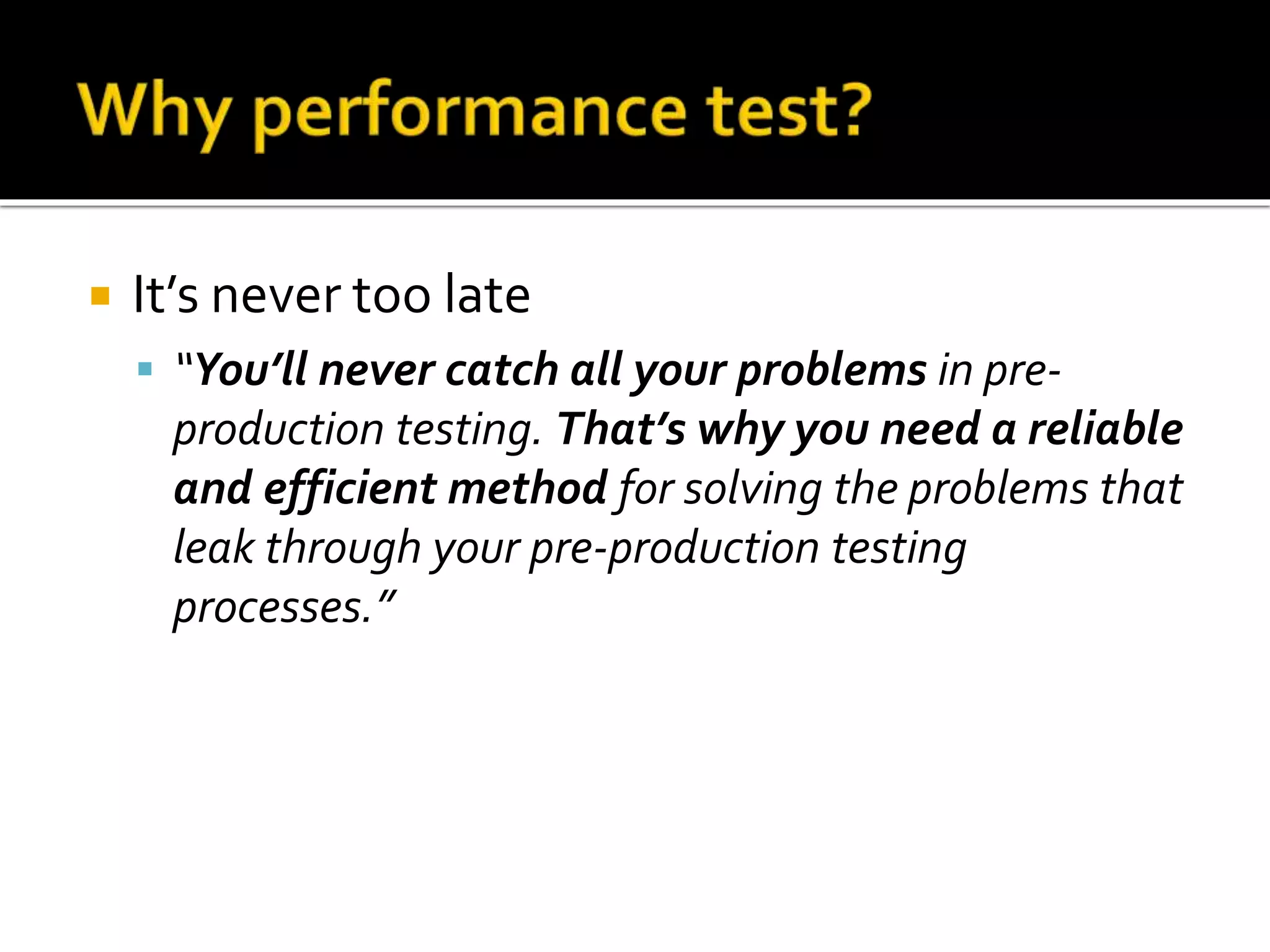 Why performance test?

It's never too late

"You'll never catch all your problems in pre-production testing. That's why you need a reliable and efficient method for solving the problems that leak through your pre-production testing processes."